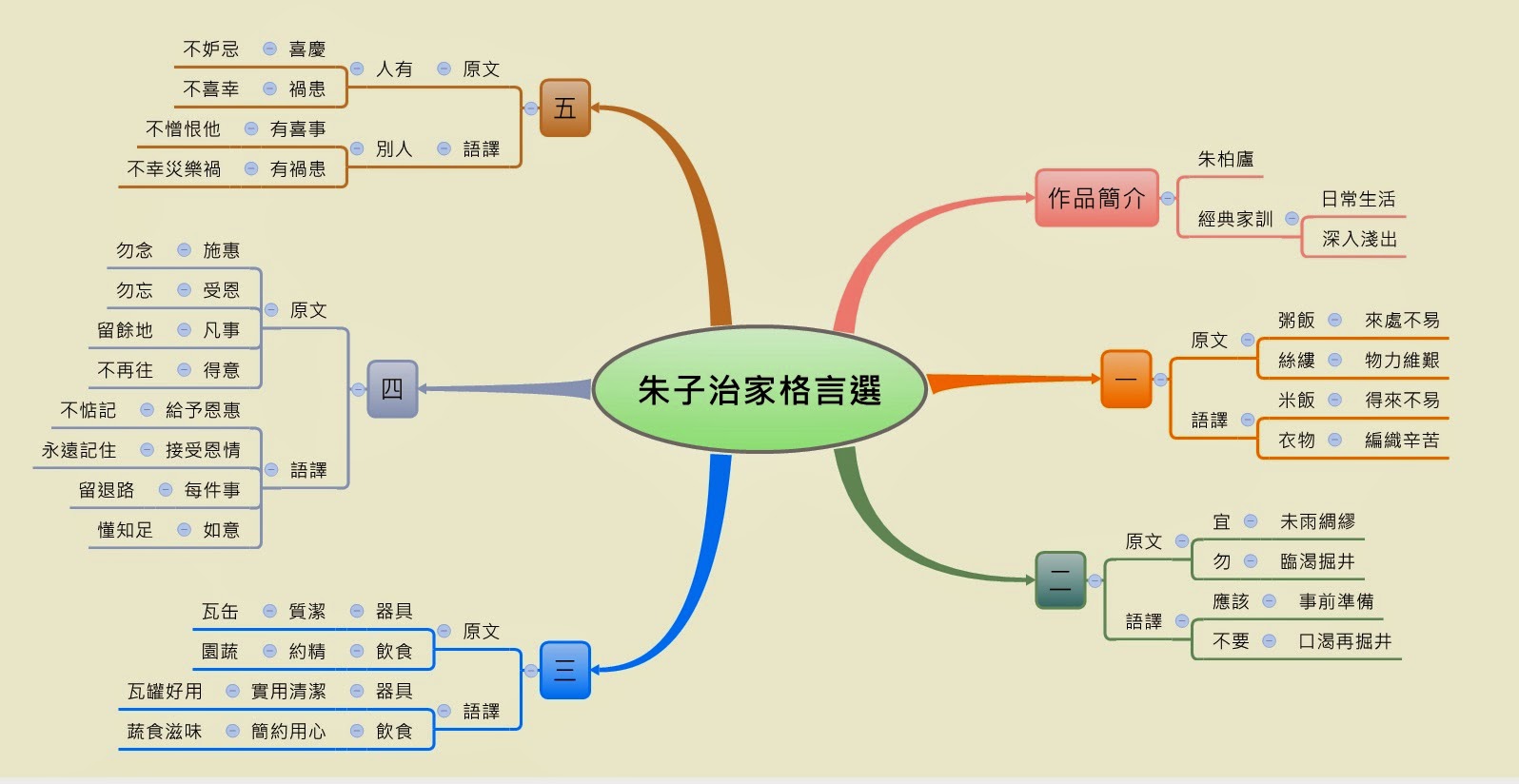 朱子治家格言選

作品簡介
朱柏廬
經典家訓
日常生活
深入淺出

一
原文
粥飯 來處不易
絲縷 物力維艱
語譯
米飯 得來不易
衣物 編織辛苦

二
原文
宜 未雨綢繆
勿 臨渴掘井
語譯
應該 事前準備
不要 口渴再掘井

三
原文
器具 質潔 瓦缶
飲食 約精 園蔬
語譯
器具 實用清潔 瓦罐好用
飲食 簡約用心 蔬食滋味

四
原文
施惠 勿念
受恩 勿忘
凡事 留餘地
得意 不再往
語譯
給予恩惠 不惦記
接受恩情 永遠記住
每件事 留退路
如意 懂知足

五
原文
人有
喜慶 不妒忌
禍患 不喜幸
語譯
別人
有喜事 不憎恨他
有禍患 不幸災樂禍